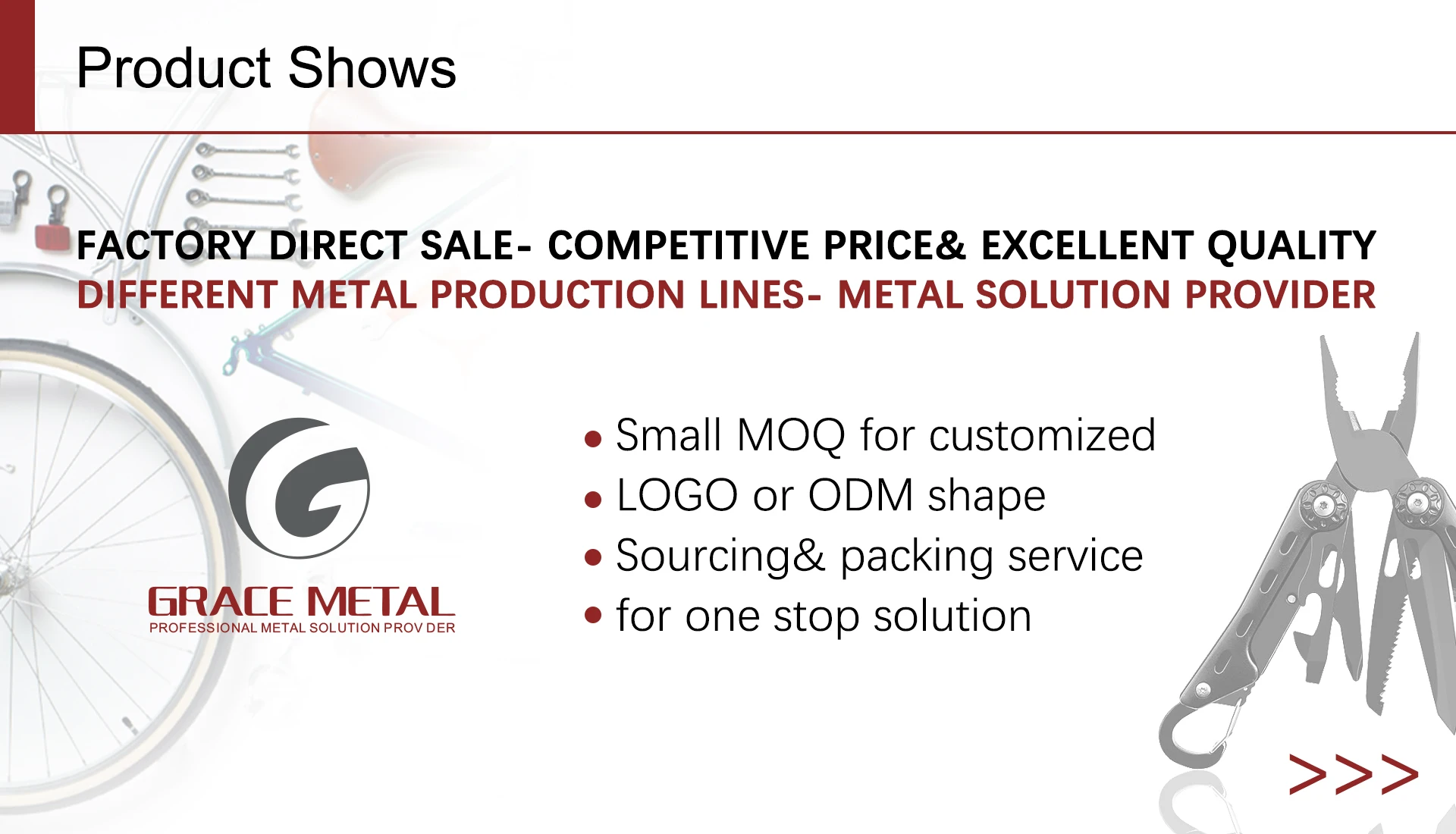 Product Shows

FACTORY DIRECT SALE- COMPETITIVE PRICE& EXCELLENT QUALITY
DIFFERENT METAL PRODUCTION LINES- METAL SOLUTION PROVIDER

GRACE METAL
PROFESSIONAL METAL SOLUTION PROV DER

• Small MOQ for customized
• LOGO or ODM shape
• Sourcing& packing service
• for one stop solution

>>>